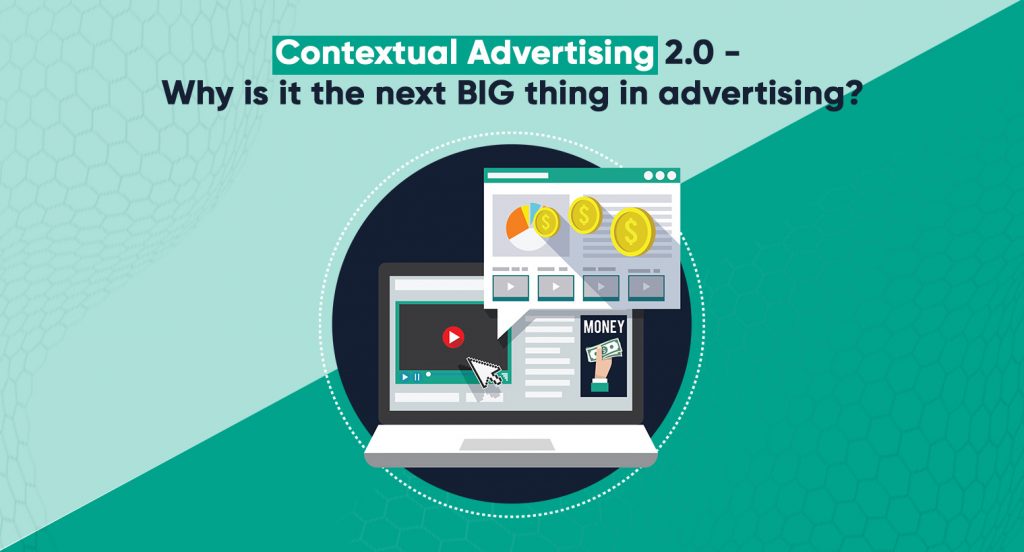 Contextual Advertising 2.0 -
Why is it the next BIG thing in advertising?

$

$

$

MONEY